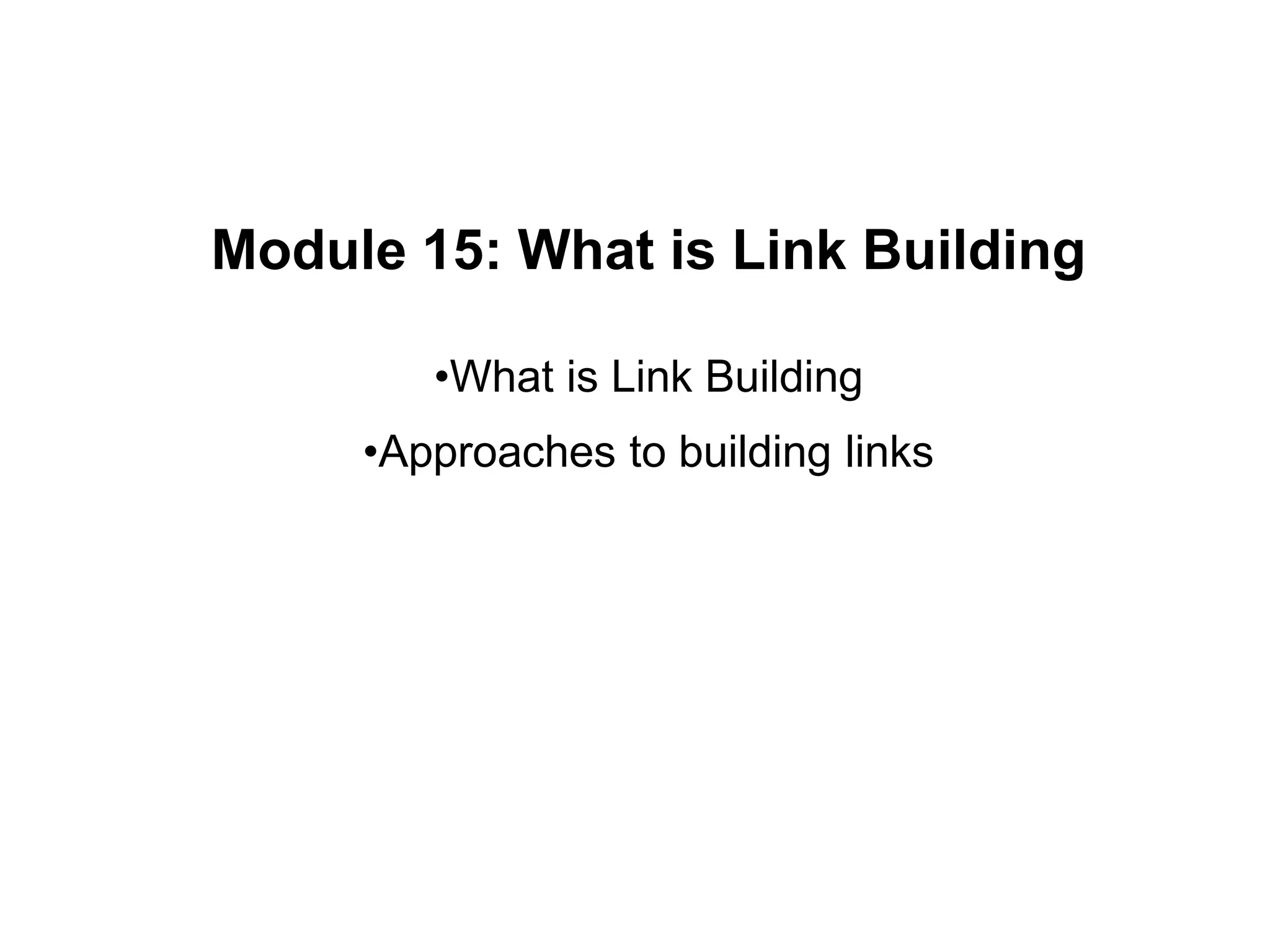 Module 15: What is Link Building

•What is Link Building

•Approaches to building links